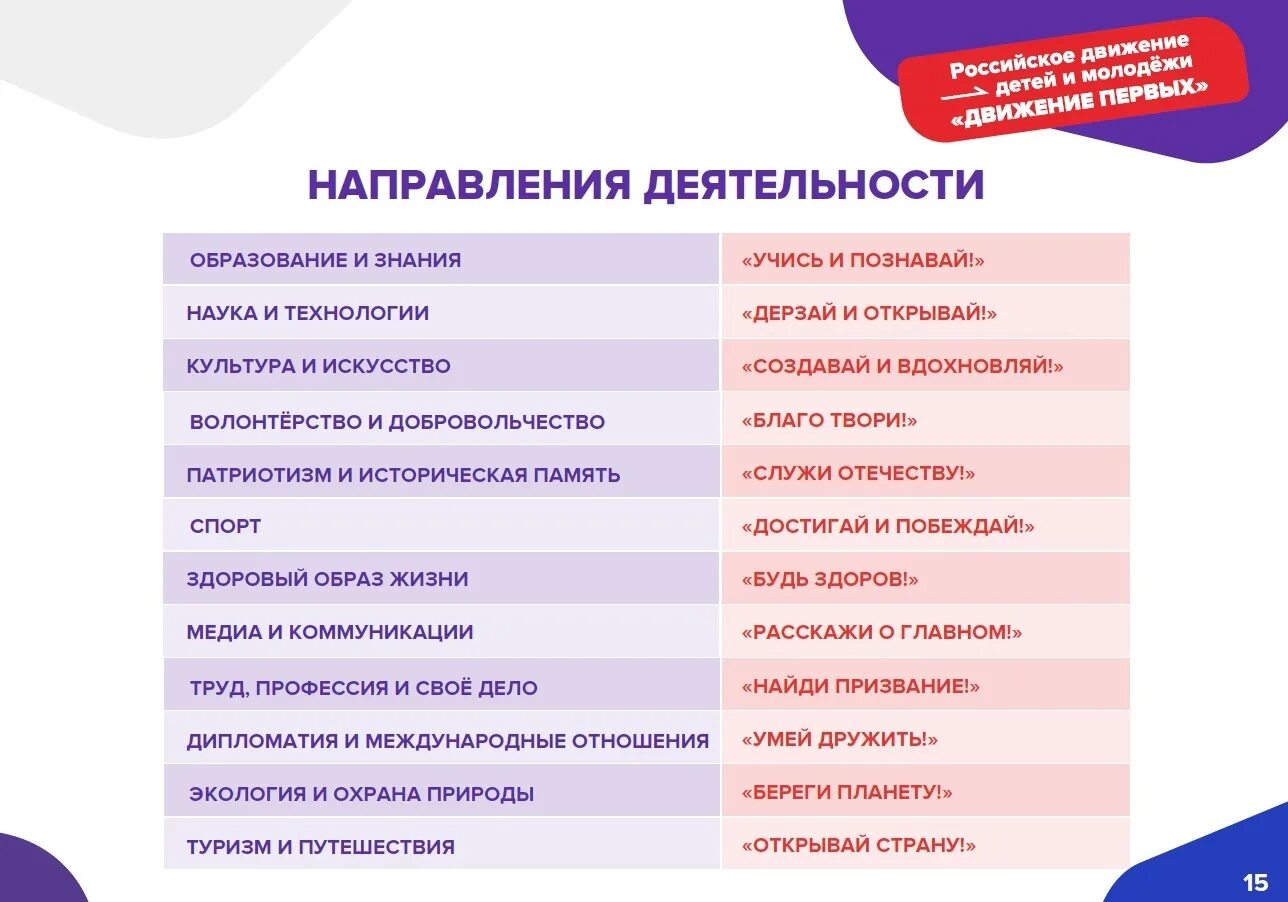 Российское движение детей и молодёжи «ДВИЖЕНИЕ ПЕРВЫХ»

НАПРАВЛЕНИЯ ДЕЯТЕЛЬНОСТИ

| | |
|---|---|
| ОБРАЗОВАНИЕ И ЗНАНИЯ | «УЧИСЬ И ПОЗНАВАЙ!» |
| НАУКА И ТЕХНОЛОГИИ | «ДЕРЗАЙ И ОТКРЫВАЙ!» |
| КУЛЬТУРА И ИСКУССТВО | «СОЗДАВАЙ И ВДОХНОВЛЯЙ!» |
| ВОЛОНТЁРСТВО И ДОБРОВОЛЬЧЕСТВО | «БЛАГО ТВОРИ!» |
| ПАТРИОТИЗМ И ИСТОРИЧЕСКАЯ ПАМЯТЬ | «СЛУЖИ ОТЕЧЕСТВУ!» |
| СПОРТ | «ДОСТИГАЙ И ПОБЕЖДАЙ!» |
| ЗДОРОВЫЙ ОБРАЗ ЖИЗНИ | «БУДЬ ЗДОРОВ!» |
| МЕДИА И КОММУНИКАЦИИ | «РАССКАЖИ О ГЛАВНОМ!» |
| ТРУД, ПРОФЕССИЯ И СВОЁ ДЕЛО | «НАЙДИ ПРИЗВАНИЕ!» |
| ДИПЛОМАТИЯ И МЕЖДУНАРОДНЫЕ ОТНОШЕНИЯ | «УМЕЙ ДРУЖИТЬ!» |
| ЭКОЛОГИЯ И ОХРАНА ПРИРОДЫ | «БЕРЕГИ ПЛАНЕТУ!» |
| ТУРИЗМ И ПУТЕШЕСТВИЯ | «ОТКРЫВАЙ СТРАНУ!» |

15